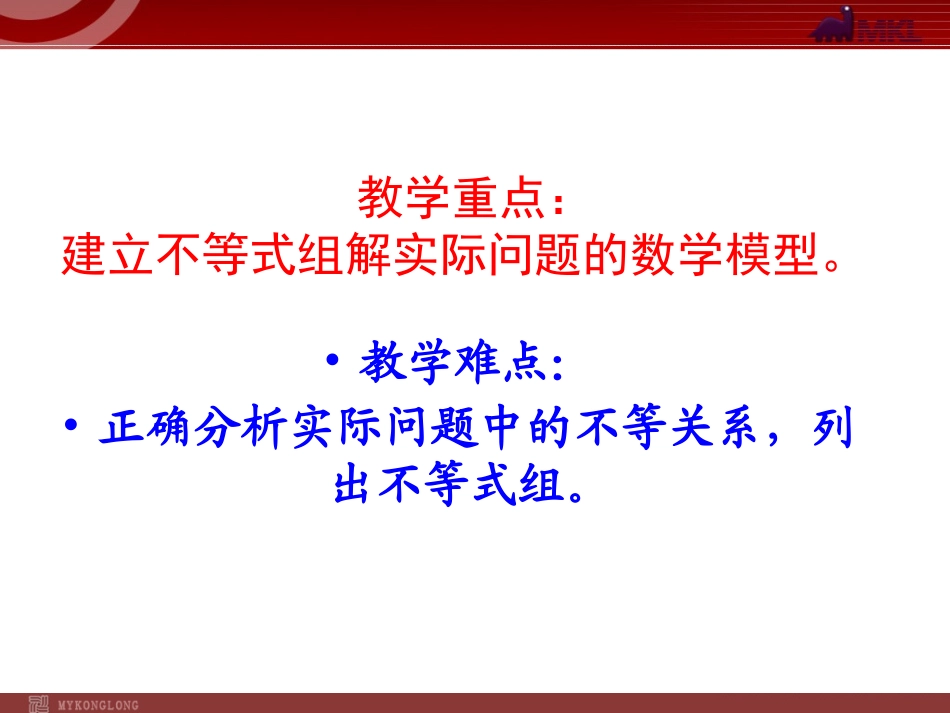 MKL

教学重点：
建立不等式组解实际问题的数学模型。

• 教学难点:
• 正确分析实际问题中的不等关系，列出不等式组。

MYKONGLONG